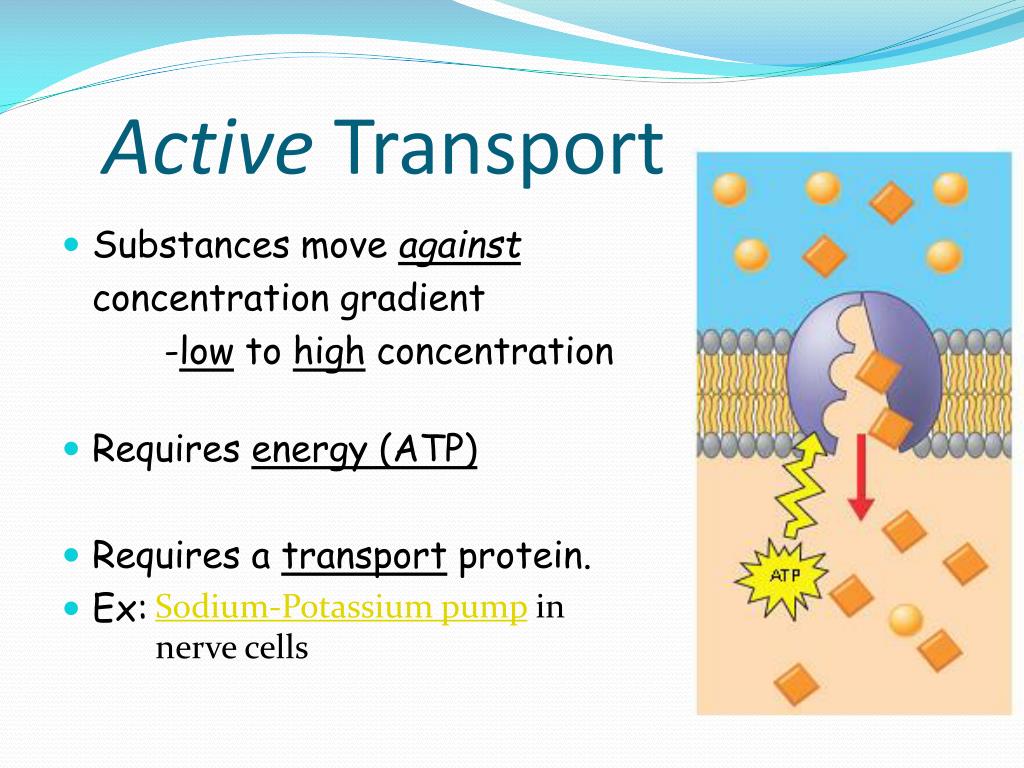 Active Transport

Substances move against concentration gradient
-low to high concentration

Requires energy (ATP)

Requires a transport protein.

Ex: Sodium-Potassium pump in nerve cells

ATP